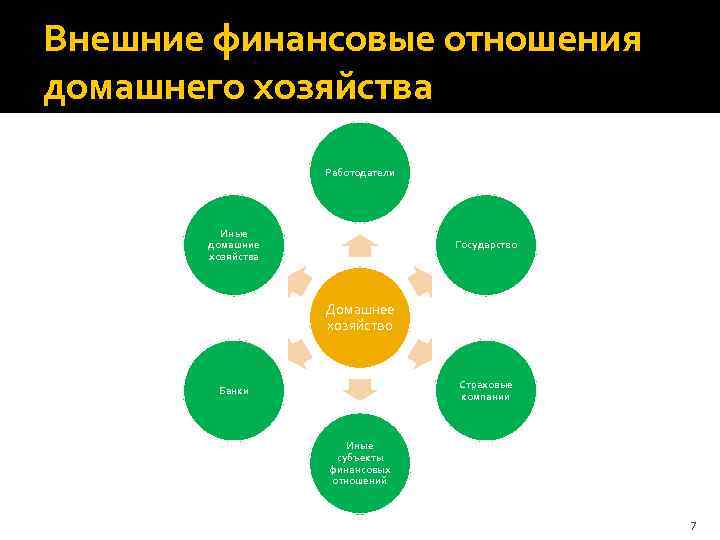 Внешние финансовые отношения домашнего хозяйства

Работодатели

Иные домашние хозяйства

Государство

Домашнее хозяйство

Банки

Страховые компании

Иные субъекты финансовых отношений

7